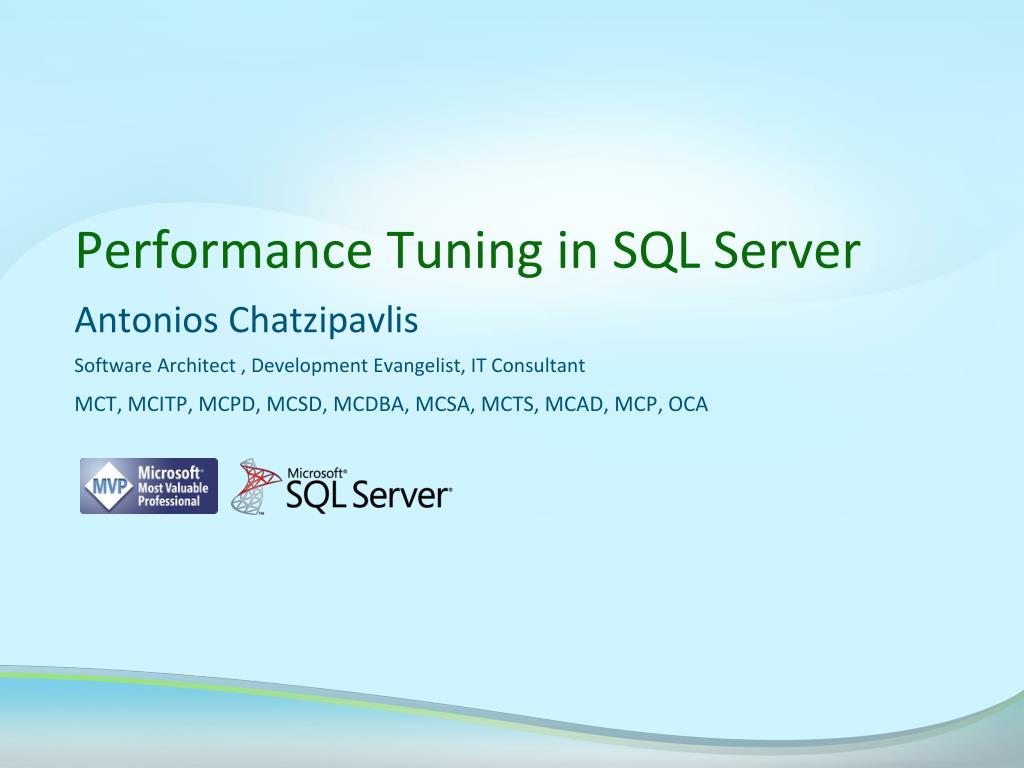 Performance Tuning in SQL Server

Antonios Chatzipavlis

Software Architect , Development Evangelist, IT Consultant

MCT, MCITP, MCPD, MCSD, MCDBA, MCSA, MCTS, MCAD, MCP, OCA

MVP Microsoft® Most Valuable Professional

Microsoft® SQL Server®